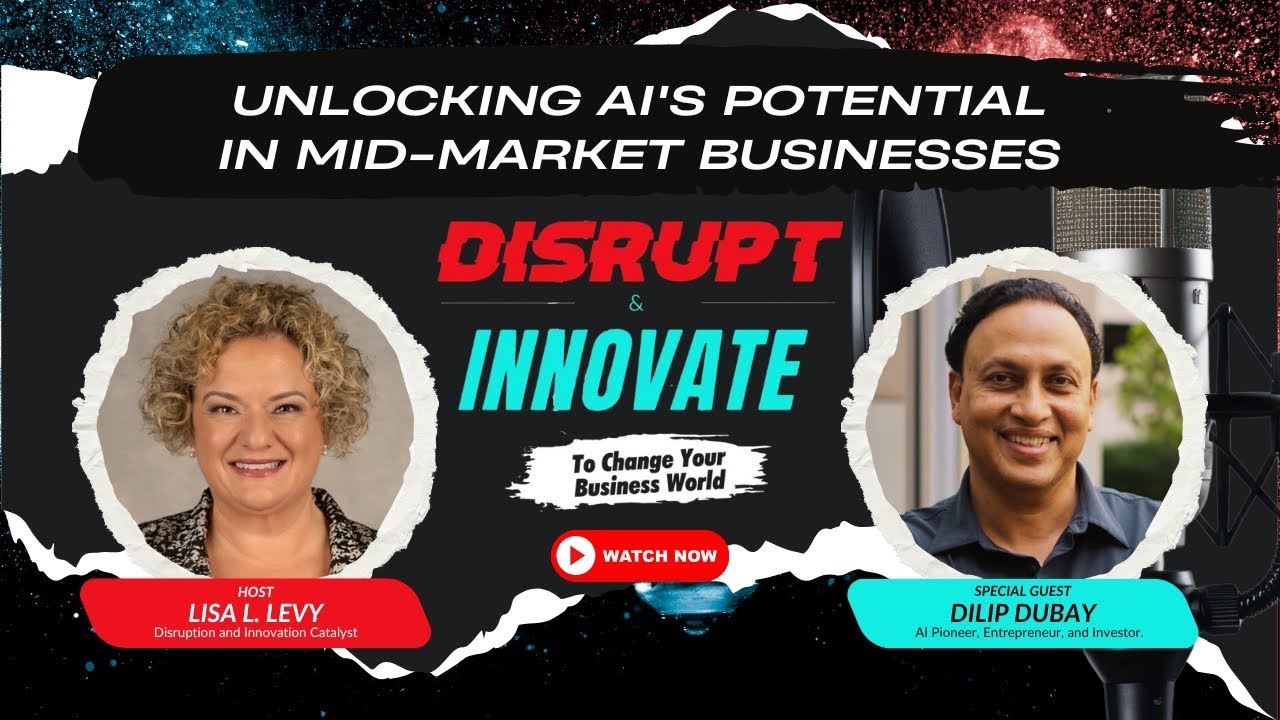 UNLOCKING AI'S POTENTIAL IN MID-MARKET BUSINESSES

DISRUPT
&
INNOVATE

To Change Your Business World

WATCH NOW

HOST
LISA L. LEVY
Disruption and Innovation Catalyst

SPECIAL GUEST
DILIP DUBAY
AI Pioneer, Entrepreneur, and Investor.